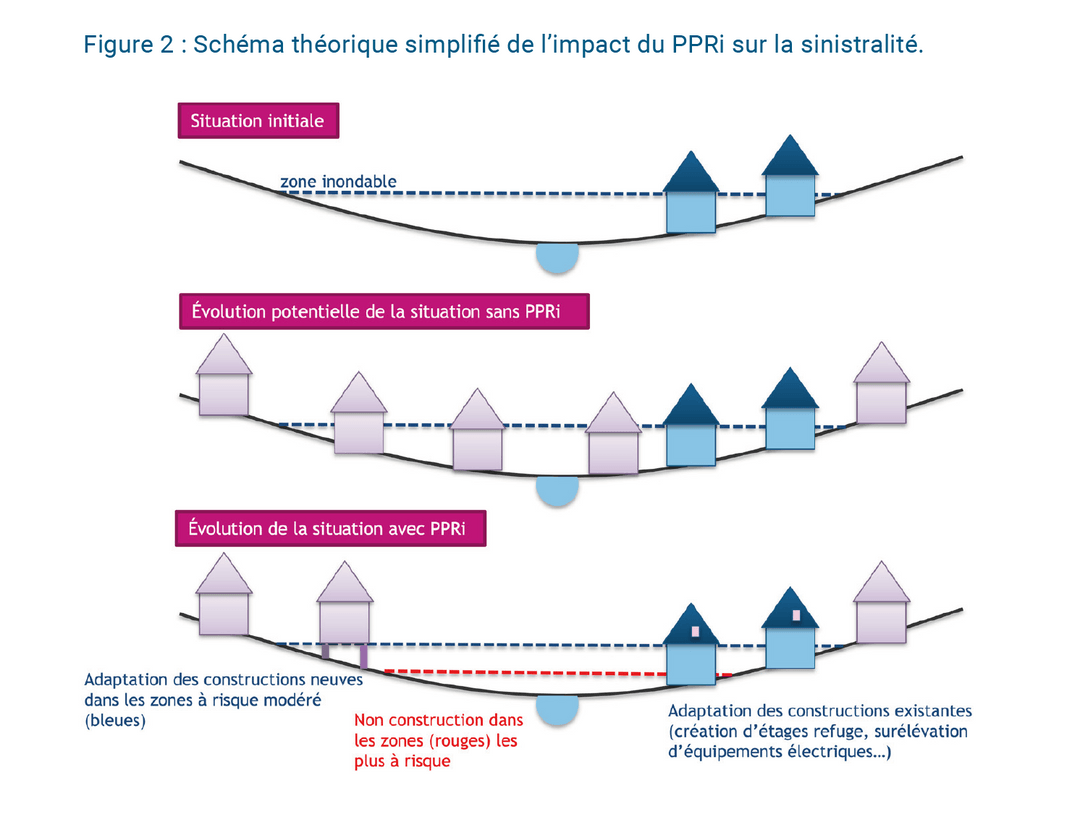 Figure 2 : Schéma théorique simplifié de l'impact du PPRi sur la sinistralité.

Situation initiale

zone inondable

Évolution potentielle de la situation sans PPRi

Évolution de la situation avec PPRi

Adaptation des constructions neuves dans les zones à risque modéré (bleues)

Non construction dans les zones (rouges) les plus à risque

Adaptation des constructions existantes (création d'étages refuge, surélévation d'équipements électriques…)